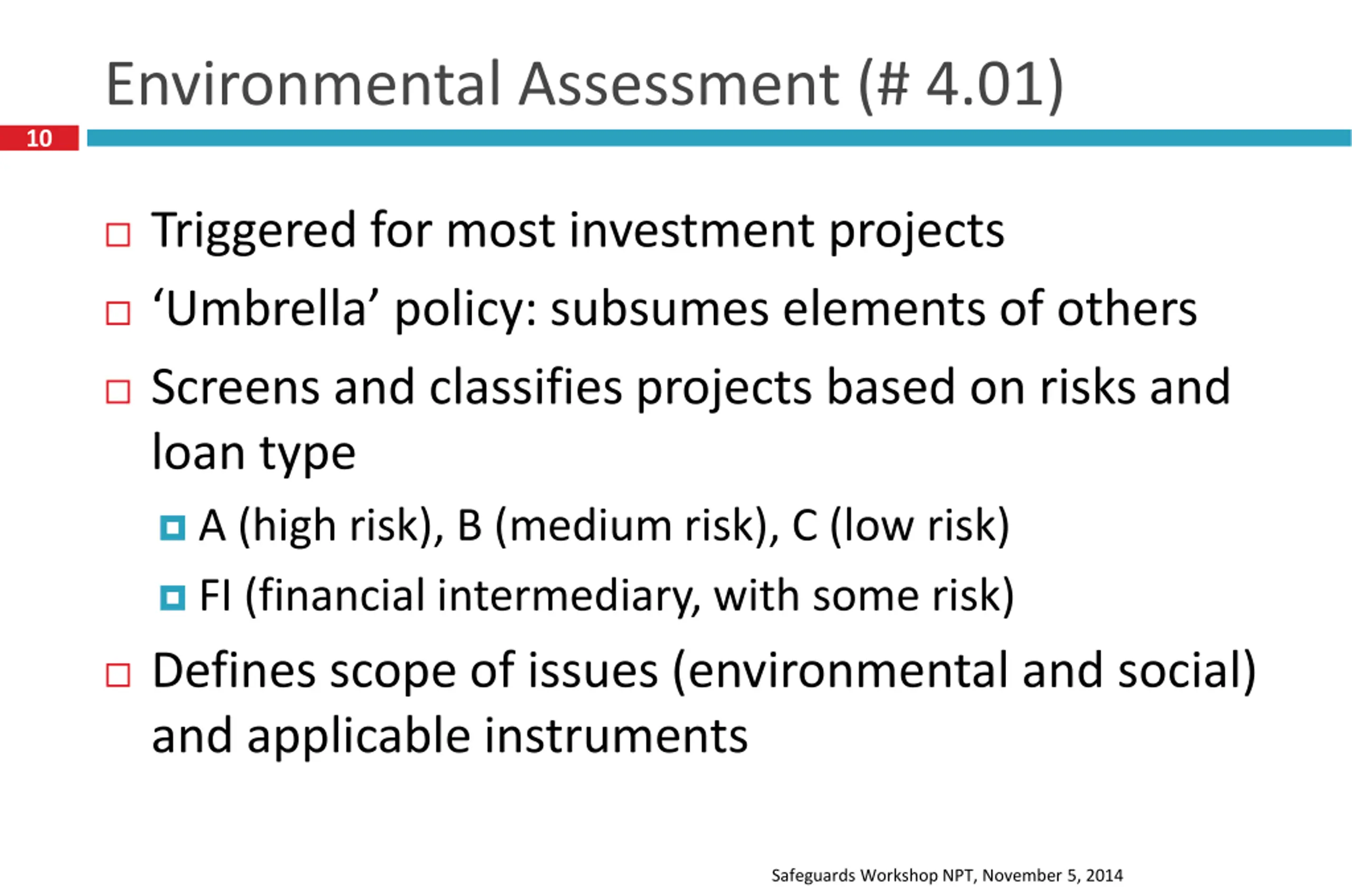 Environmental Assessment (# 4.01)

10

Triggered for most investment projects

‘Umbrella’ policy: subsumes elements of others

Screens and classifies projects based on risks and loan type

A (high risk), B (medium risk), C (low risk)

FI (financial intermediary, with some risk)

Defines scope of issues (environmental and social) and applicable instruments

Safeguards Workshop NPT, November 5, 2014